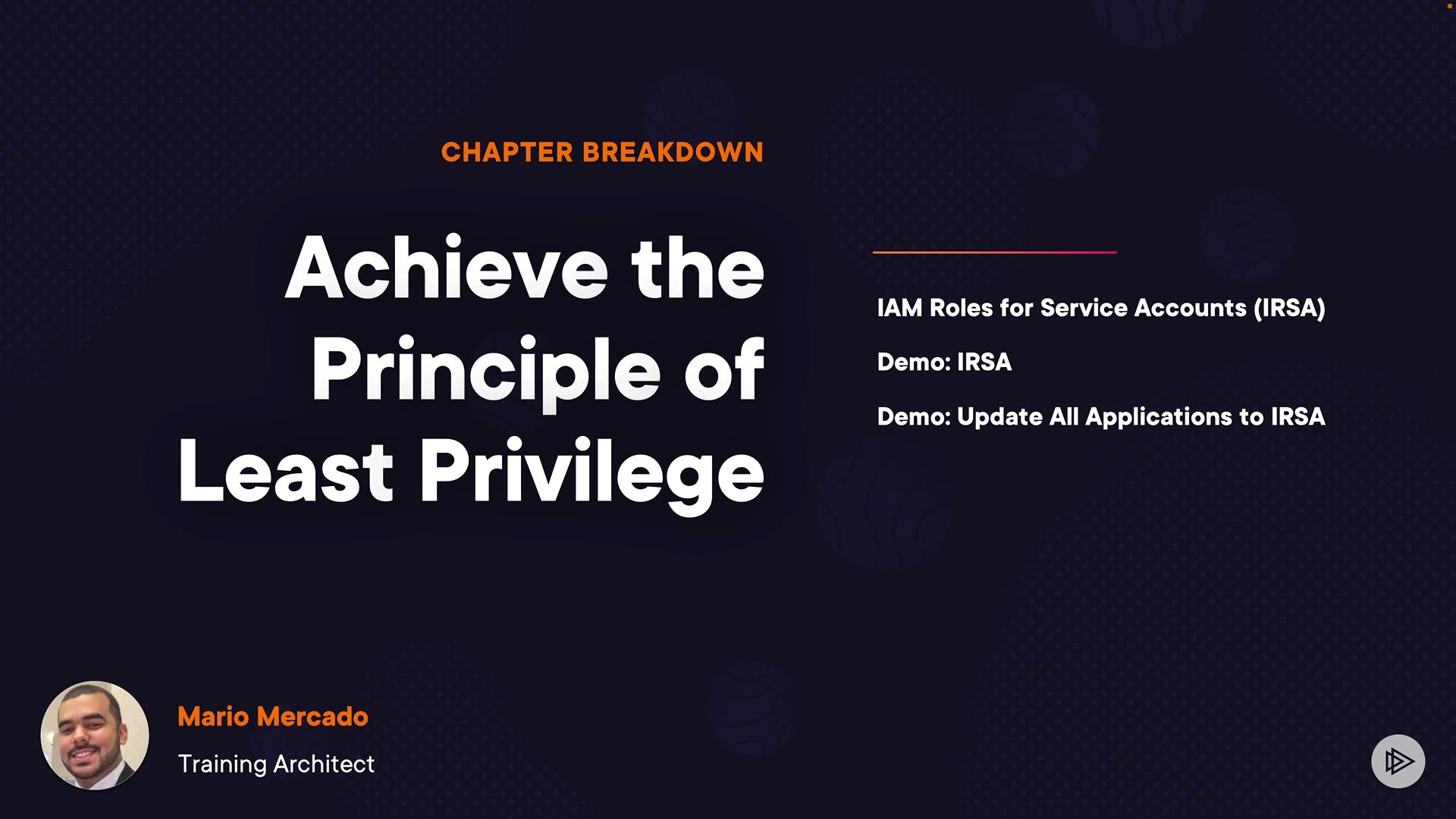 CHAPTER BREAKDOWN

Achieve the Principle of Least Privilege

IAM Roles for Service Accounts (IRSA)

Demo: IRSA

Demo: Update All Applications to IRSA

Mario Mercado

Training Architect